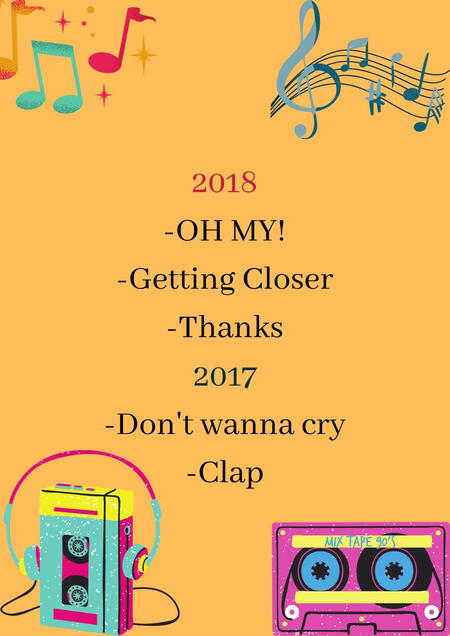 2018

-OH MY!

-Getting Closer

-Thanks

2017

-Don't wanna cry

-Clap

MIX TAPE 90'S